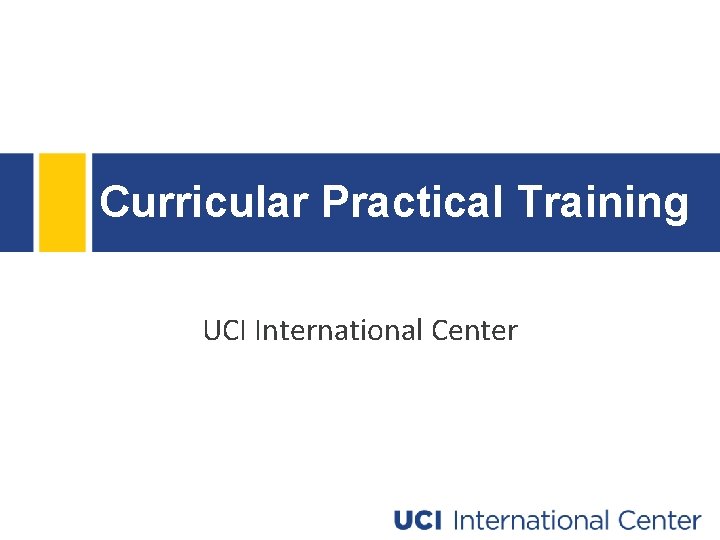 Curricular Practical Training

UCI International Center

UCI International Center